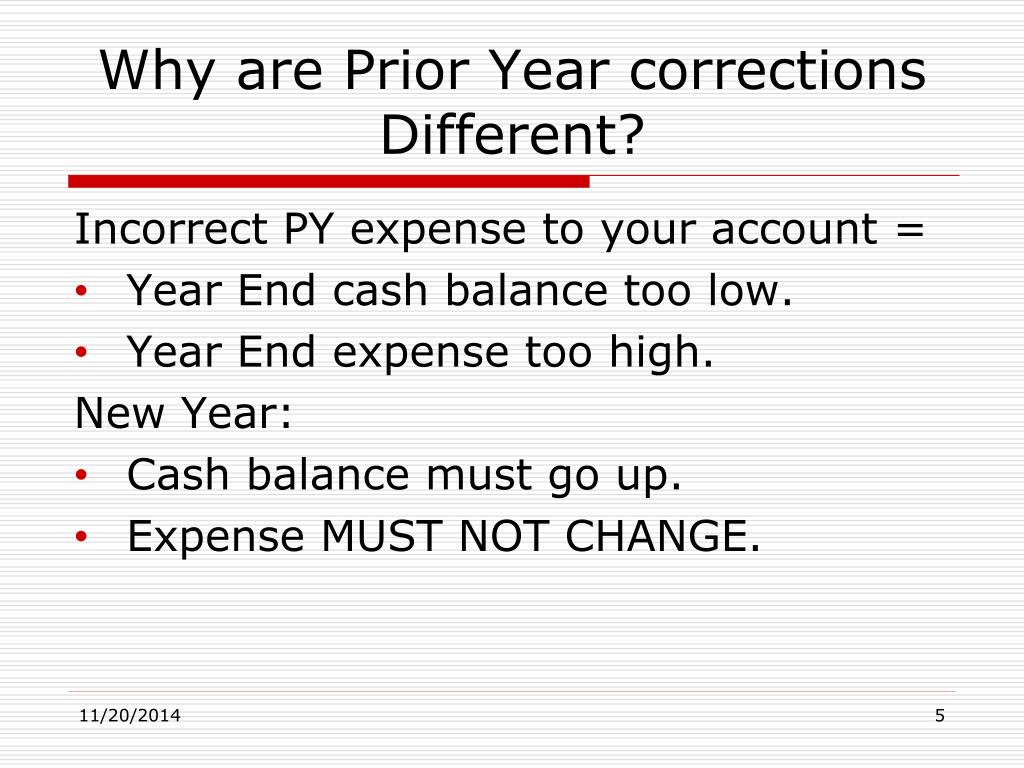 Why are Prior Year corrections Different?

Incorrect PY expense to your account =
• Year End cash balance too low.
• Year End expense too high.
New Year:
• Cash balance must go up.
• Expense MUST NOT CHANGE.

11/20/2014

5